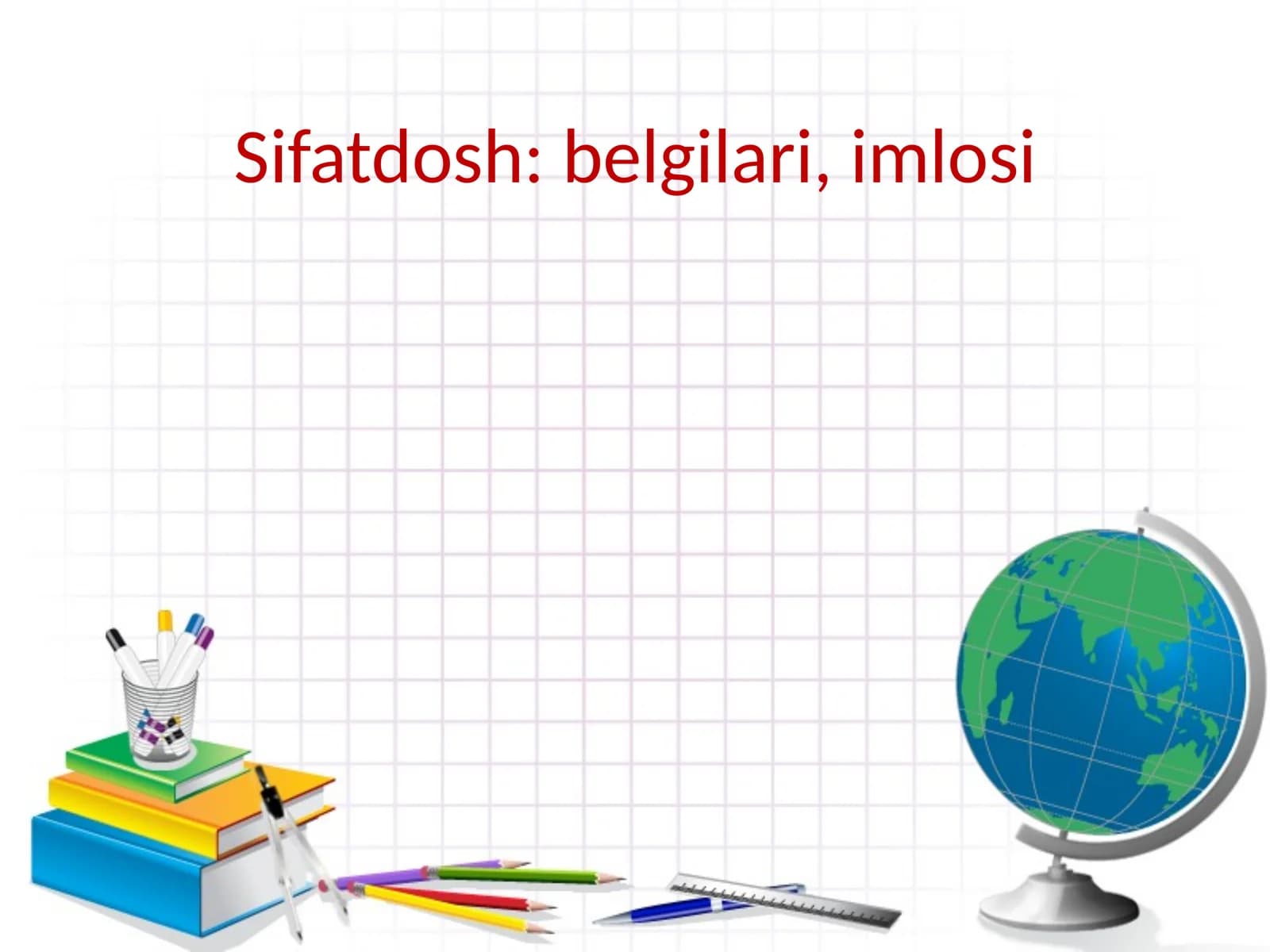 Sifatdosh: belgilari, imlosi